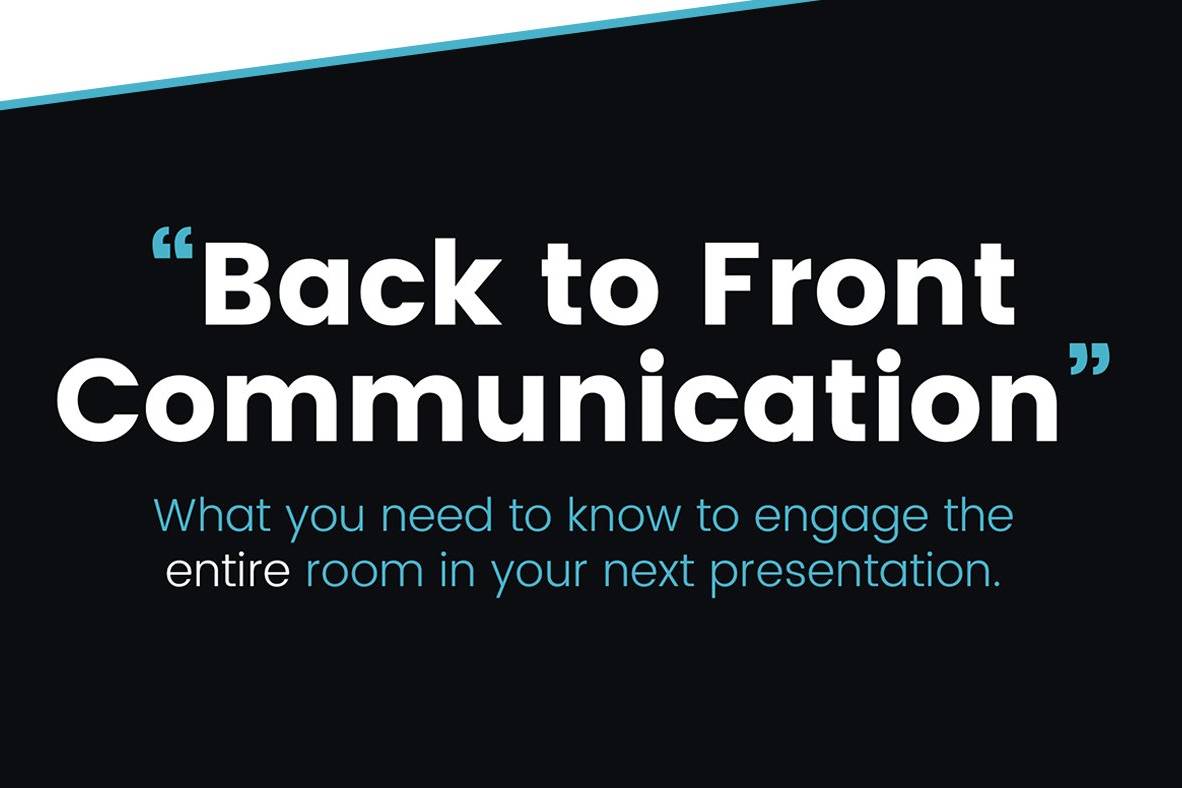 “Back to Front Communication”

What you need to know to engage the entire room in your next presentation.